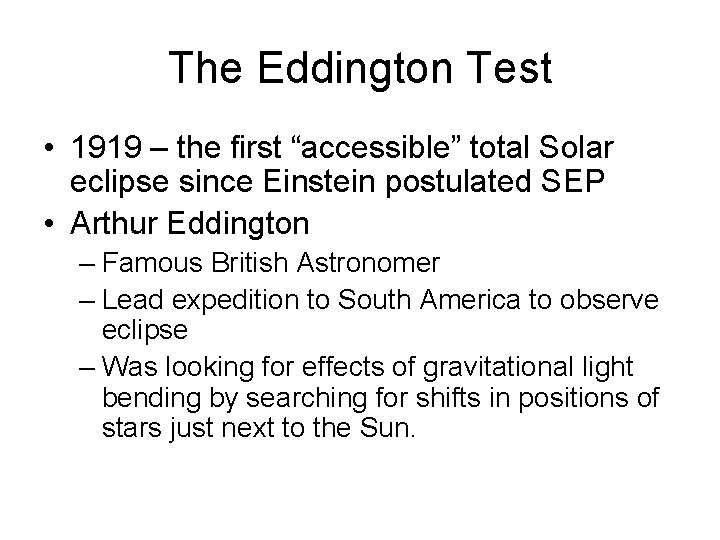 The Eddington Test

• 1919 – the first “accessible” total Solar eclipse since Einstein postulated SEP
• Arthur Eddington
– Famous British Astronomer
– Lead expedition to South America to observe eclipse
– Was looking for effects of gravitational light bending by searching for shifts in positions of stars just next to the Sun.